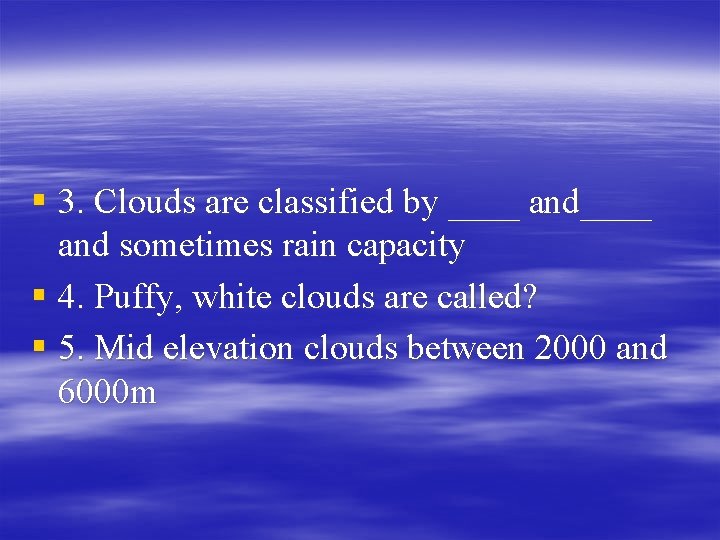 ▪ 3. Clouds are classified by ____ and____ and sometimes rain capacity

▪ 4. Puffy, white clouds are called?

▪ 5. Mid elevation clouds between 2000 and 6000m